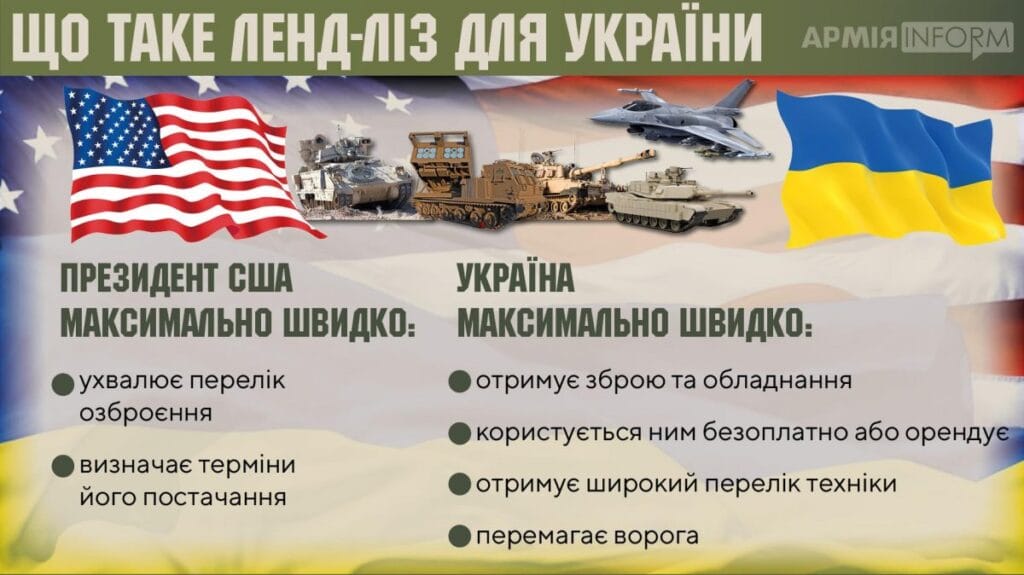 ЩО ТАКЕ ЛЕНД-ЛІЗ ДЛЯ УКРАЇНИ

АРМІЯ INFORM

ПРЕЗИДЕНТ США МАКСИМАЛЬНО ШВИДКО:

ухвалює перелік озброєння

визначає терміни його постачання

УКРАЇНА МАКСИМАЛЬНО ШВИДКО:

отримує зброю та обладнання

користується ним безоплатно або орендує

отримує широкий перелік техніки

перемагає ворога